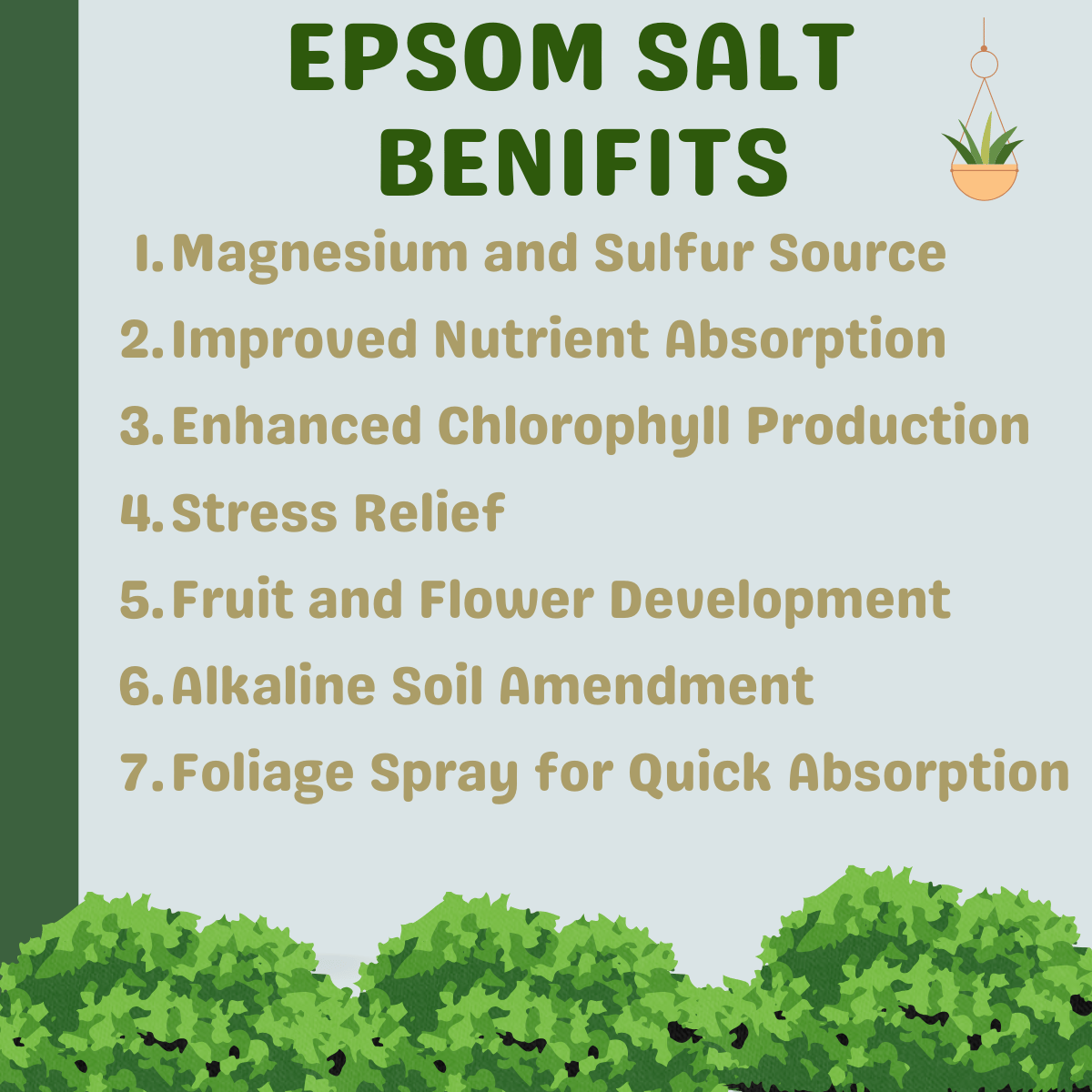 EPSOM SALT BENIFITS

1. Magnesium and Sulfur Source
2. Improved Nutrient Absorption
3. Enhanced Chlorophyll Production
4. Stress Relief
5. Fruit and Flower Development
6. Alkaline Soil Amendment
7. Foliage Spray for Quick Absorption